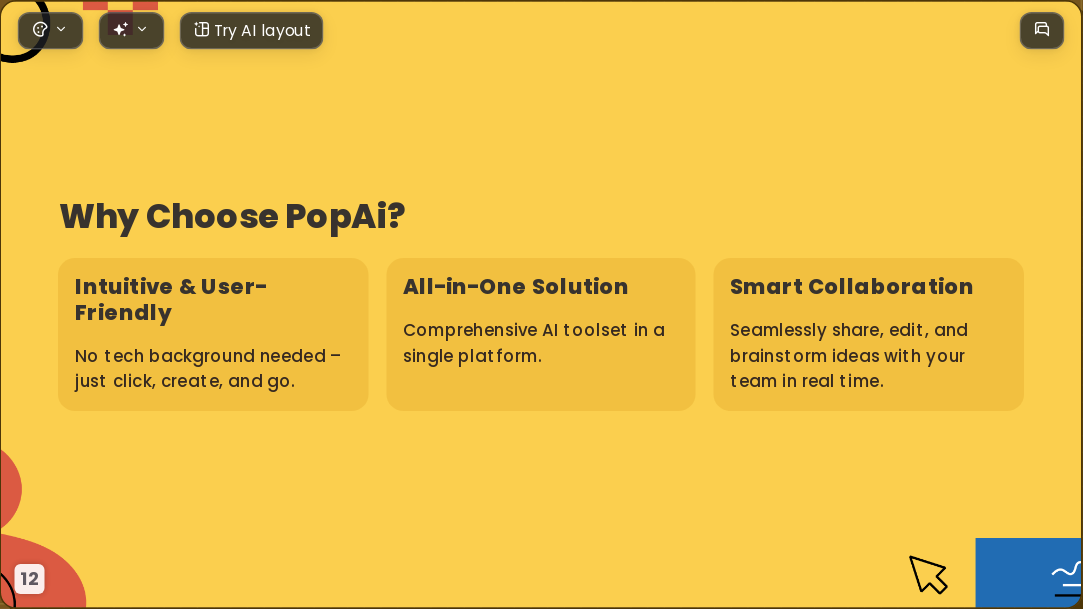 Try AI layout

Why Choose PopAi?

Intuitive & User-Friendly

No tech background needed – just click, create, and go.

All-in-One Solution

Comprehensive AI toolset in a single platform.

Smart Collaboration

Seamlessly share, edit, and brainstorm ideas with your team in real time.

12